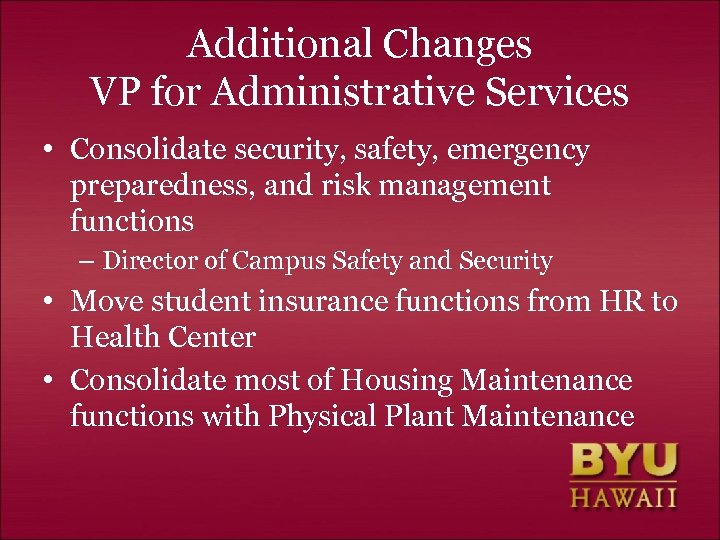 Additional Changes
VP for Administrative Services

• Consolidate security, safety, emergency preparedness, and risk management functions
– Director of Campus Safety and Security
• Move student insurance functions from HR to Health Center
• Consolidate most of Housing Maintenance functions with Physical Plant Maintenance

BYU
HAWAII